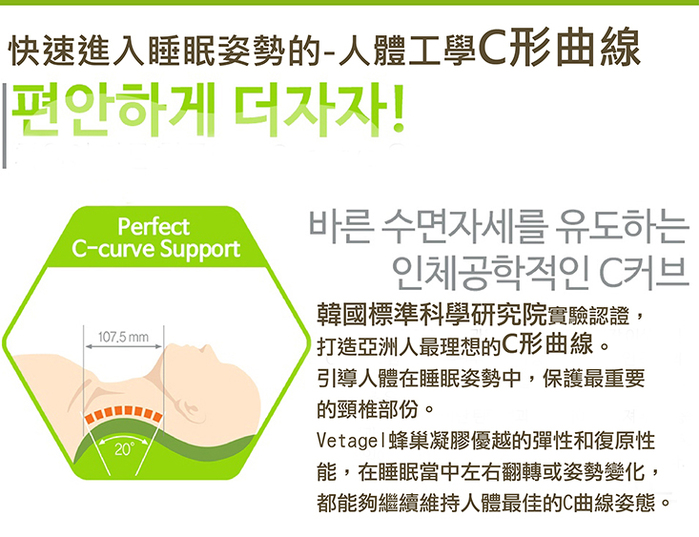 快速進入睡眠姿勢的-人體工學C形曲線

편안하게 더자자!

Perfect C-curve Support

107.5 mm

20°

바른 수면자세를 유도하는 인체공학적인 C커브

韓國標準科學研究院實驗認證，打造亞洲人最理想的C形曲線。

引導人體在睡眠姿勢中，保護最重要的頸椎部份。

Vetagel蜂巢凝膠優越的彈性和復原性能，在睡眠當中左右翻轉或姿勢變化，都能夠繼續維持人體最佳的C曲線姿態。